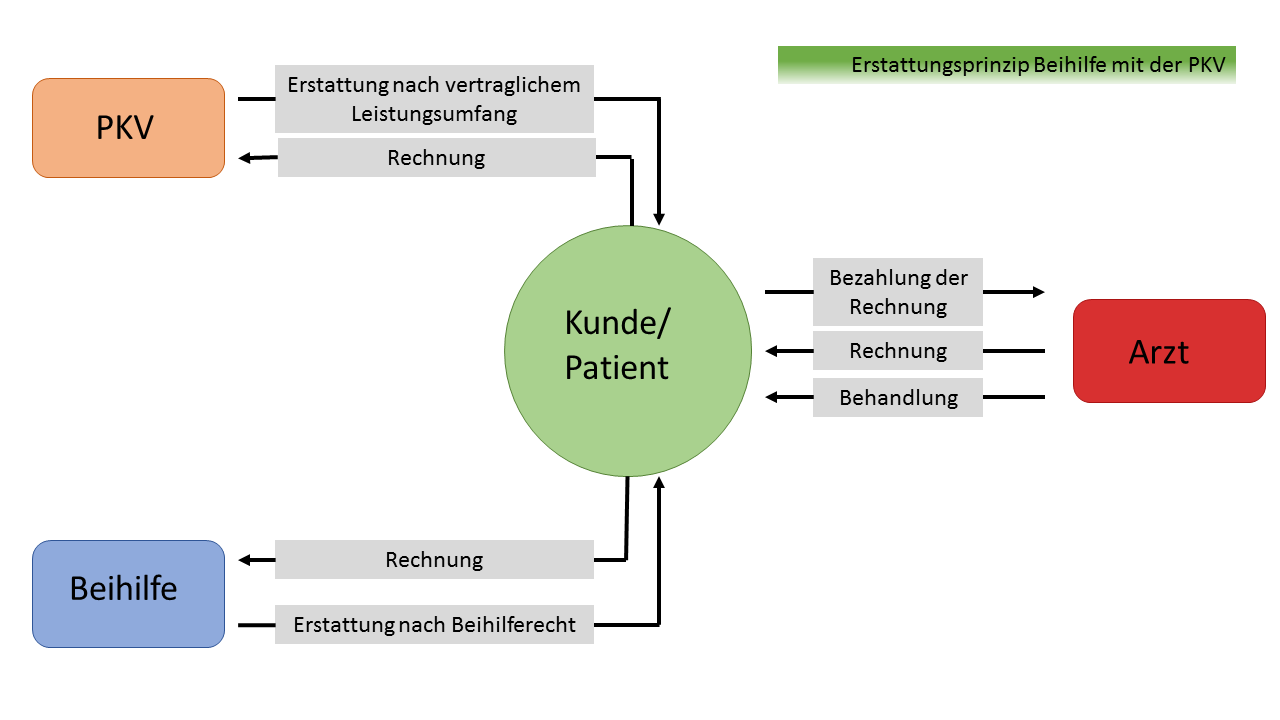 Erstattungsprinzip Beihilfe mit der PKV

PKV

Erstattung nach vertraglichem Leistungsumfang

Rechnung

Kunde/
Patient

Bezahlung der Rechnung

Rechnung

Behandlung

Arzt

Beihilfe

Rechnung

Erstattung nach Beihilferecht